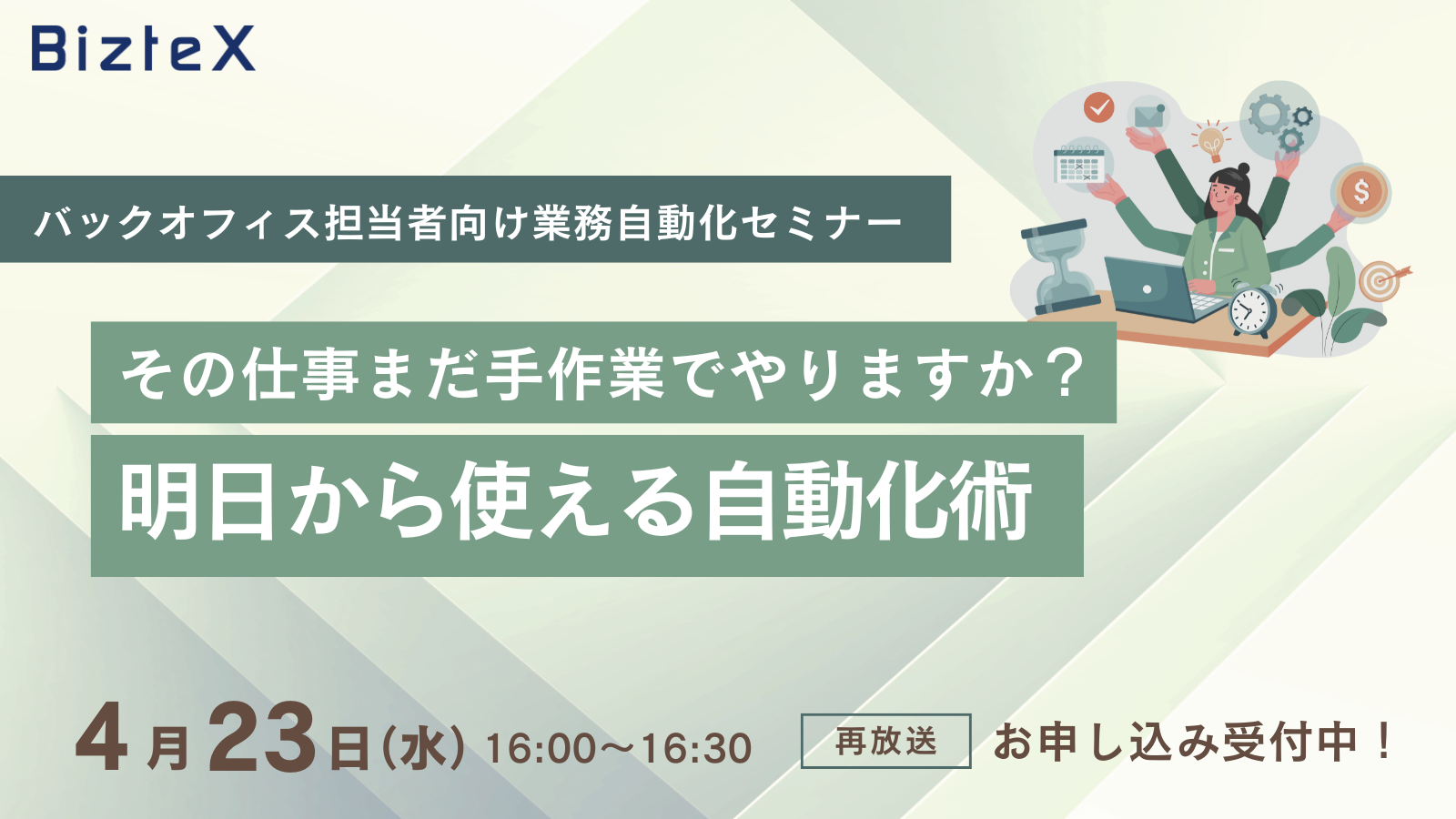 BizteX

バックオフィス担当者向け業務自動化セミナー

その仕事まだ手作業でやりますか？

明日から使える自動化術

4月23日(水) 16:00〜16:30

再放送

お申し込み受付中！